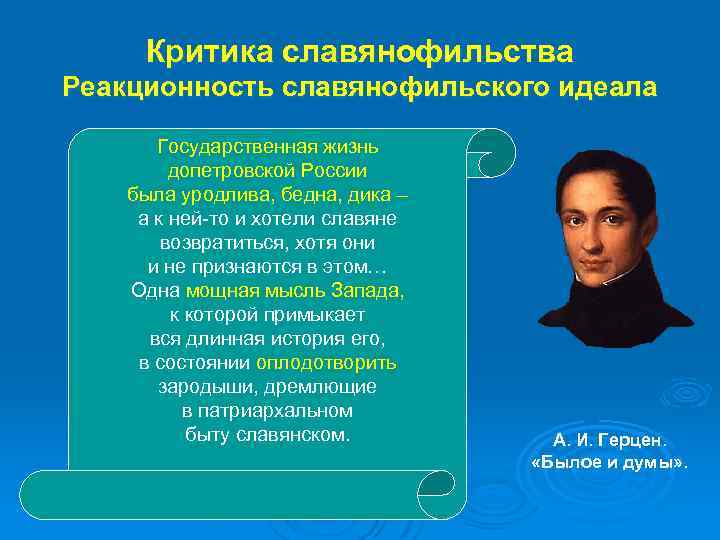 Критика славянофильства
Реакционность славянофильского идеала

Государственная жизнь допетровской России была уродлива, бедна, дика – а к ней-то и хотели славяне возвратиться, хотя они и не признаются в этом… Одна мощная мысль Запада, к которой примыкает вся длинная история его, в состоянии оплодотворить зародыши, дремлющие в патриархальном быту славянском.

А. И. Герцен.
«Былое и думы».